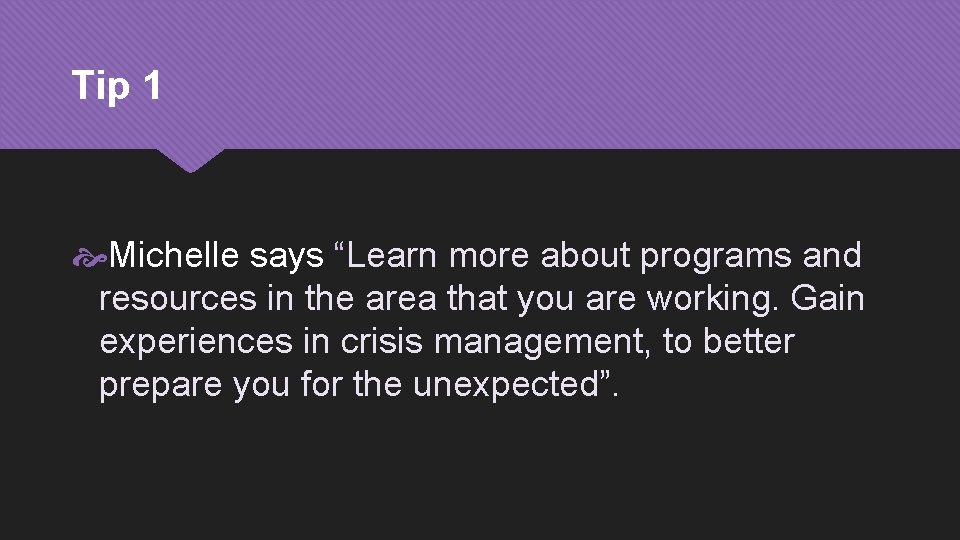 Tip 1

Michelle says “Learn more about programs and resources in the area that you are working. Gain experiences in crisis management, to better prepare you for the unexpected”.